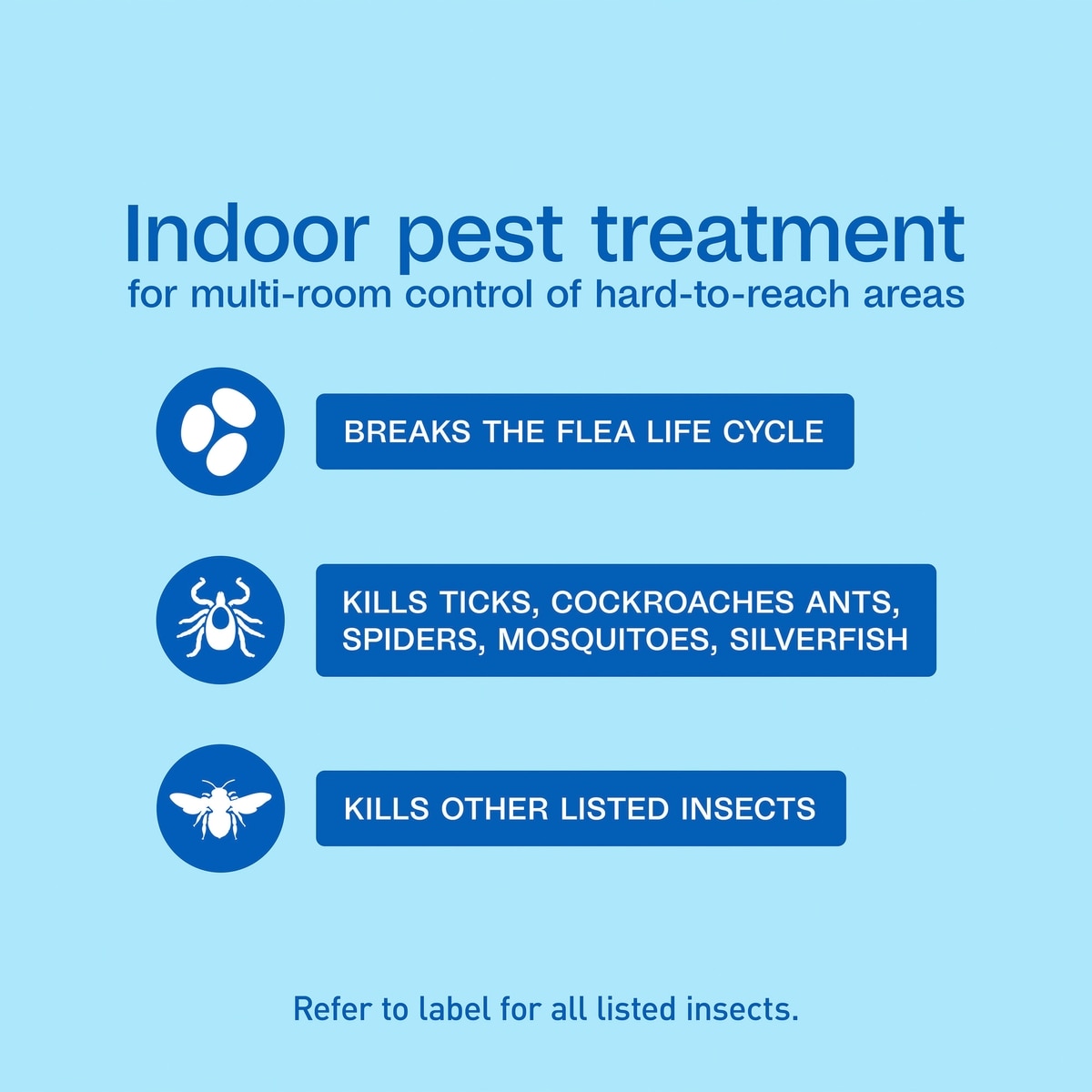 Indoor pest treatment
for multi-room control of hard-to-reach areas

BREAKS THE FLEA LIFE CYCLE

KILLS TICKS, COCKROACHES ANTS, SPIDERS, MOSQUITOES, SILVERFISH

KILLS OTHER LISTED INSECTS

Refer to label for all listed insects.